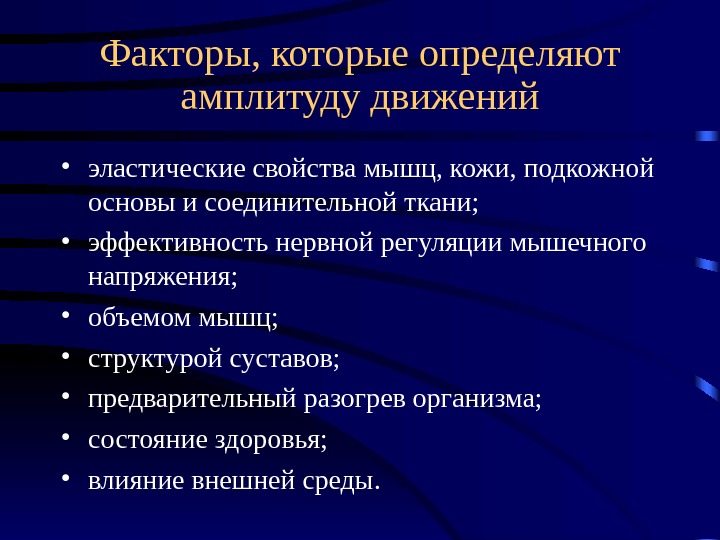 Факторы, которые определяют амплитуду движений

• эластические свойства мышц, кожи, подкожной основы и соединительной ткани;
• эффективность нервной регуляции мышечного напряжения;
• объемом мышц;
• структурой суставов;
• предварительный разогрев организма;
• состояние здоровья;
• влияние внешней среды.